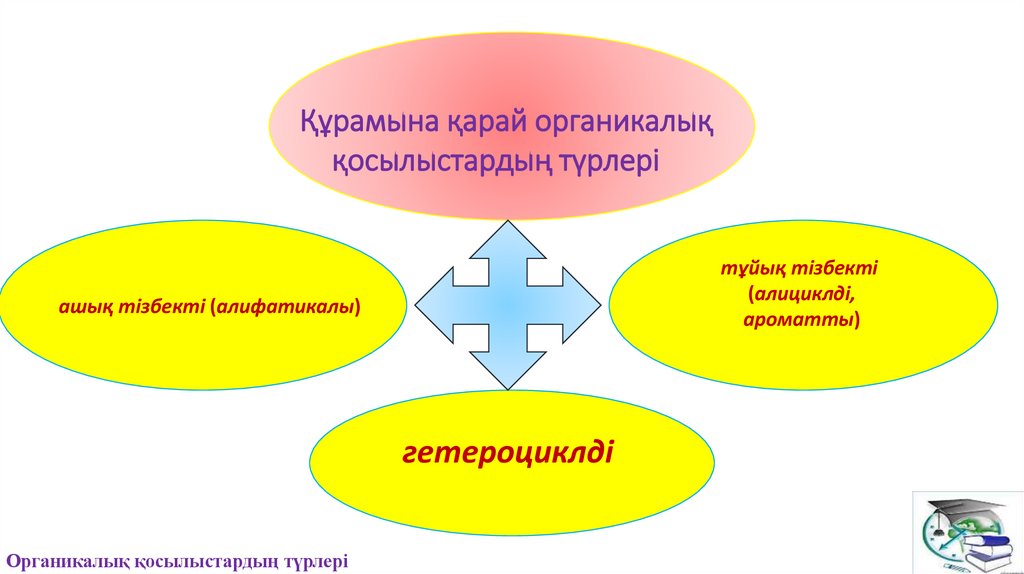 Құрамына қарай органикалық қосылыстардың түрлері

ашық тізбекті (алифатикалы)

тұйық тізбекті (алициклді, ароматты)

гетероциклді

Органикалық қосылыстардың түрлері